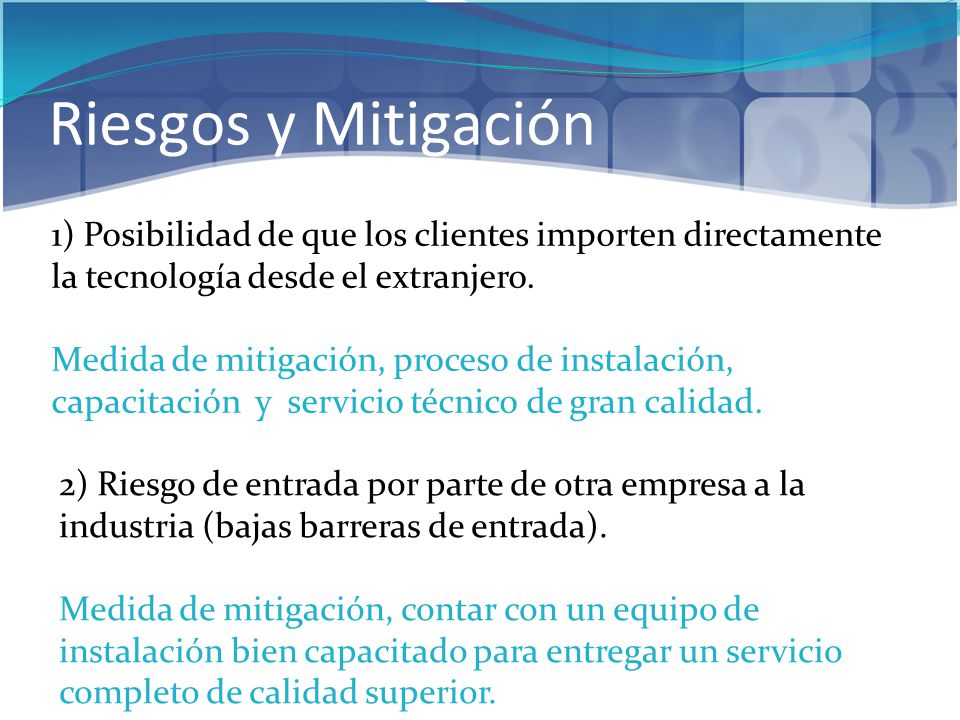 Riesgos y Mitigación

1) Posibilidad de que los clientes importen directamente la tecnología desde el extranjero.

Medida de mitigación, proceso de instalación, capacitación y servicio técnico de gran calidad.

2) Riesgo de entrada por parte de otra empresa a la industria (bajas barreras de entrada).

Medida de mitigación, contar con un equipo de instalación bien capacitado para entregar un servicio completo de calidad superior.